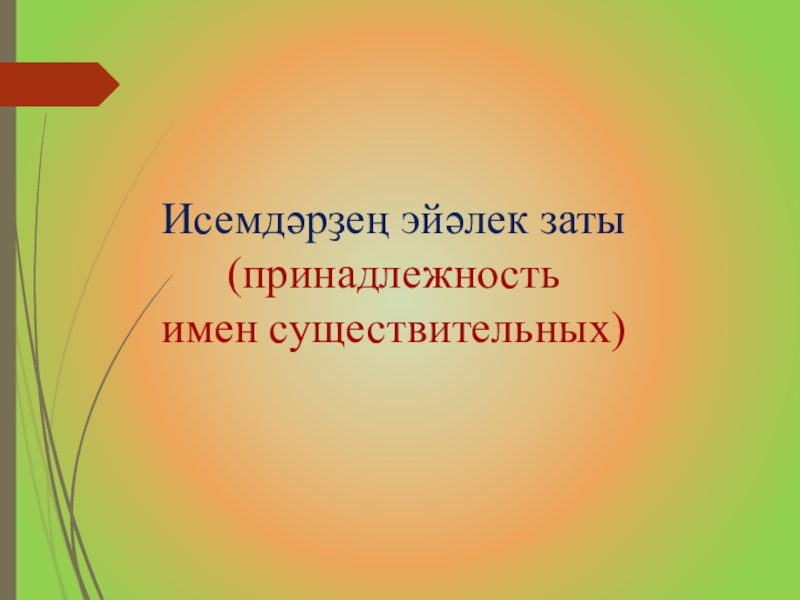 Исемдәрҙең эйәлек заты
(принадлежность
имен существительных)